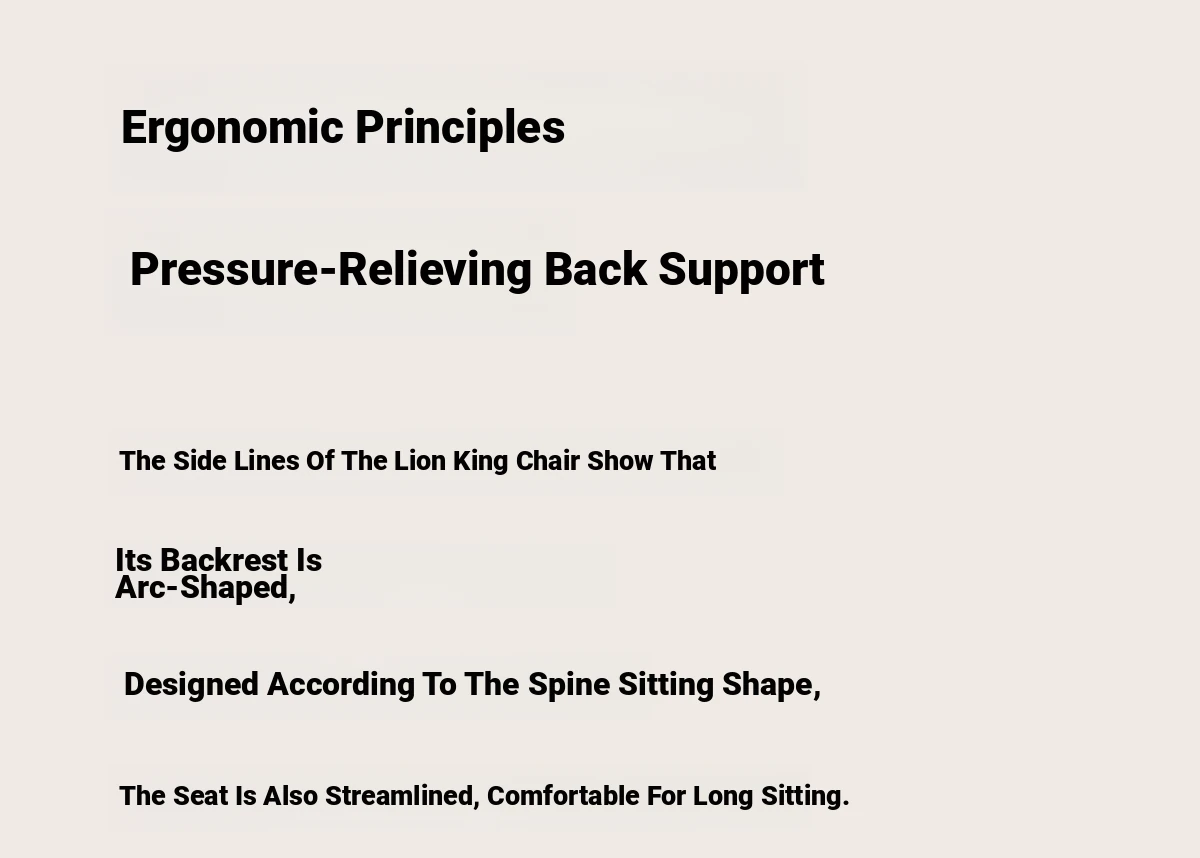 Ergonomic Principles

Pressure-Relieving Back Support

The Side Lines Of The Lion King Chair Show That

Its Backrest Is Arc-Shaped,

Designed According To The Spine Sitting Shape,

The Seat Is Also Streamlined, Comfortable For Long Sitting.